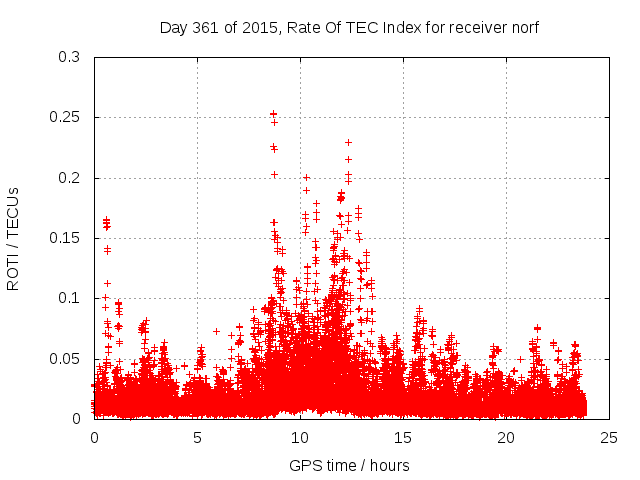 Day 361 of 2015, Rate Of TEC Index for receiver norf

ROTI / TECUs

0.3
0.25
0.2
0.15
0.1
0.05
0

0
5
10
15
20
25

GPS time / hours